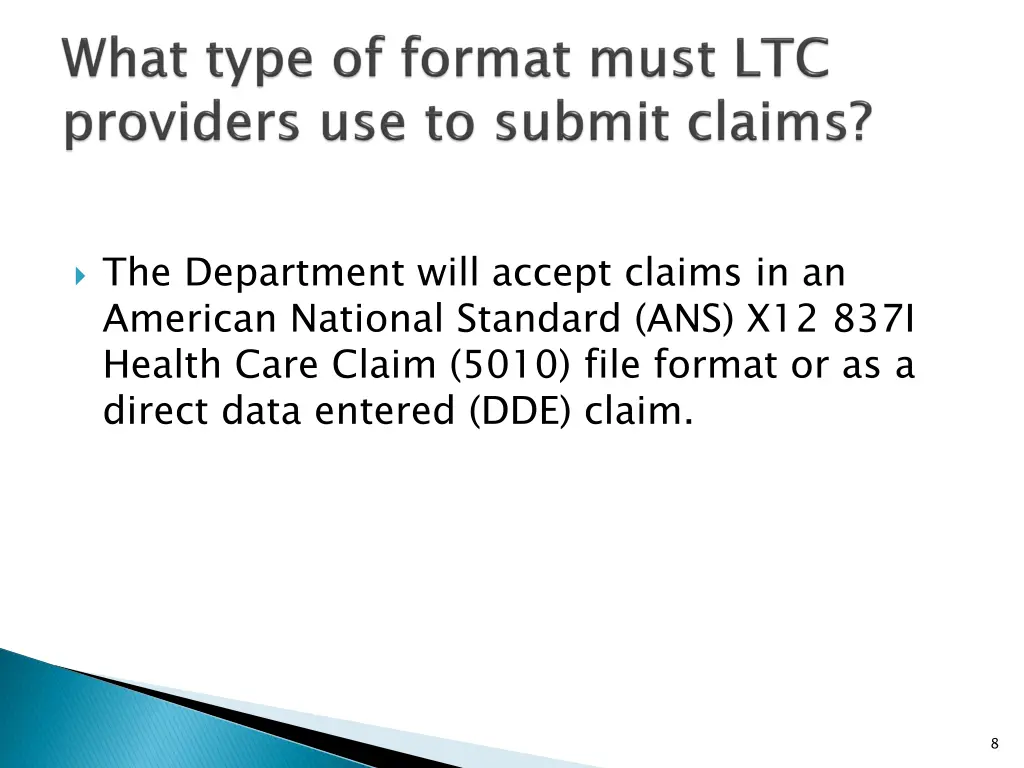 What type of format must LTC providers use to submit claims?

The Department will accept claims in an American National Standard (ANS) X12 837I Health Care Claim (5010) file format or as a direct data entered (DDE) claim.

8